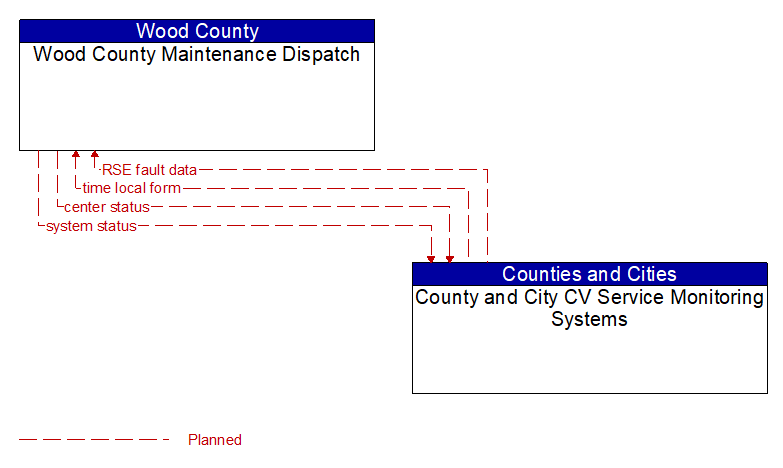 Wood County
Wood County Maintenance Dispatch

RSE fault data
time local form
center status
system status

Counties and Cities
County and City CV Service Monitoring Systems

Planned